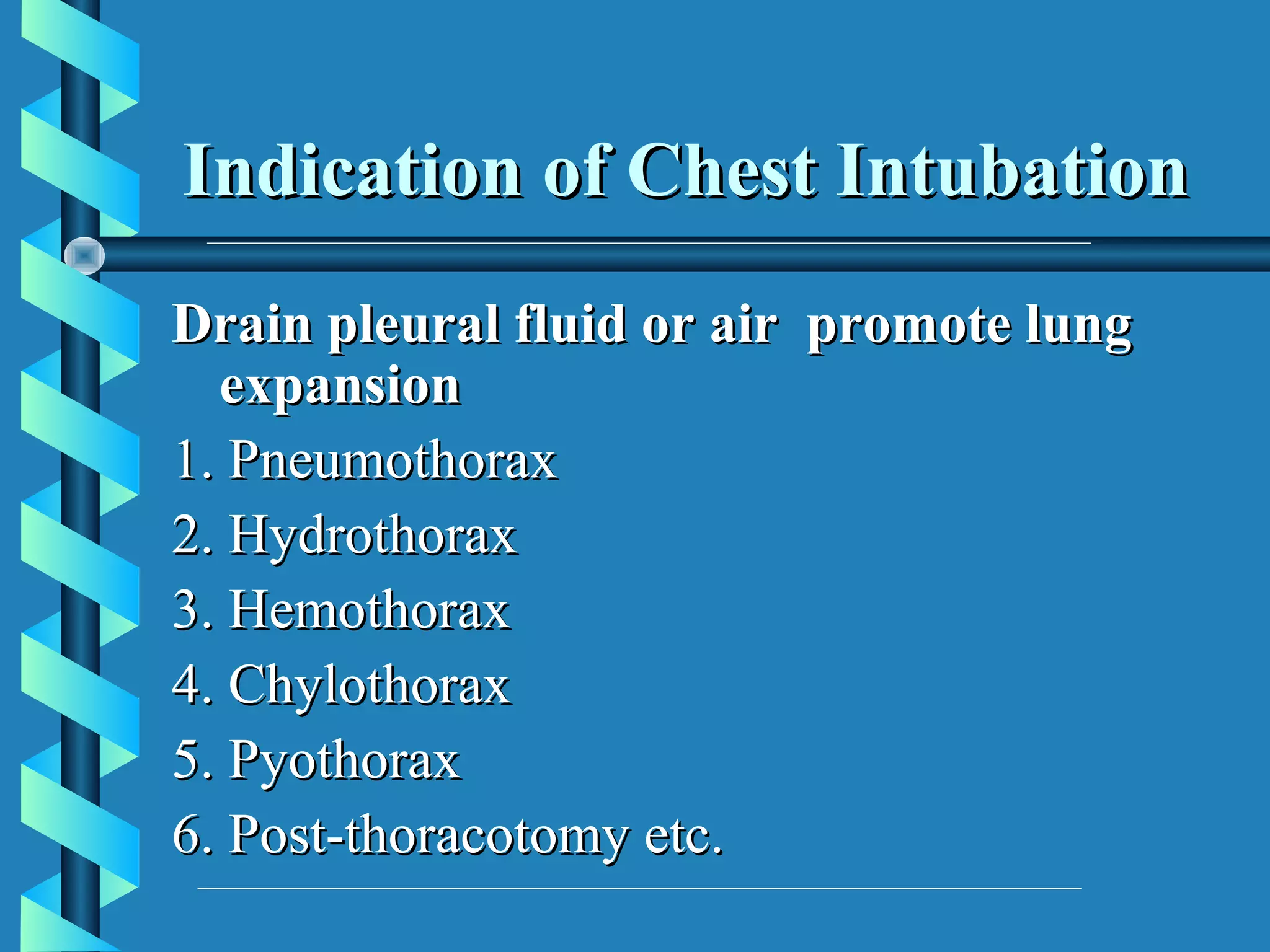 Indication of Chest Intubation

Drain pleural fluid or air  promote lung expansion

1. Pneumothorax
2. Hydrothorax
3. Hemothorax
4. Chylothorax
5. Pyothorax
6. Post-thoracotomy etc.